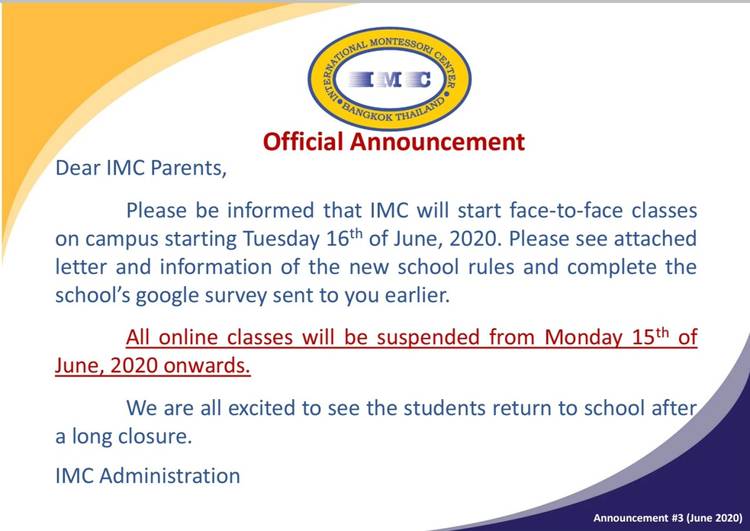 INTERNATIONAL MONTESSORI CENTER
IMC
BANGKOK THAILAND

Official Announcement

Dear IMC Parents,

Please be informed that IMC will start face-to-face classes on campus starting Tuesday 16$^{th}$ of June, 2020. Please see attached letter and information of the new school rules and complete the school's google survey sent to you earlier.

All online classes will be suspended from Monday 15$^{th}$ of June, 2020 onwards.

We are all excited to see the students return to school after a long closure.

IMC Administration

Announcement #3 (June 2020)